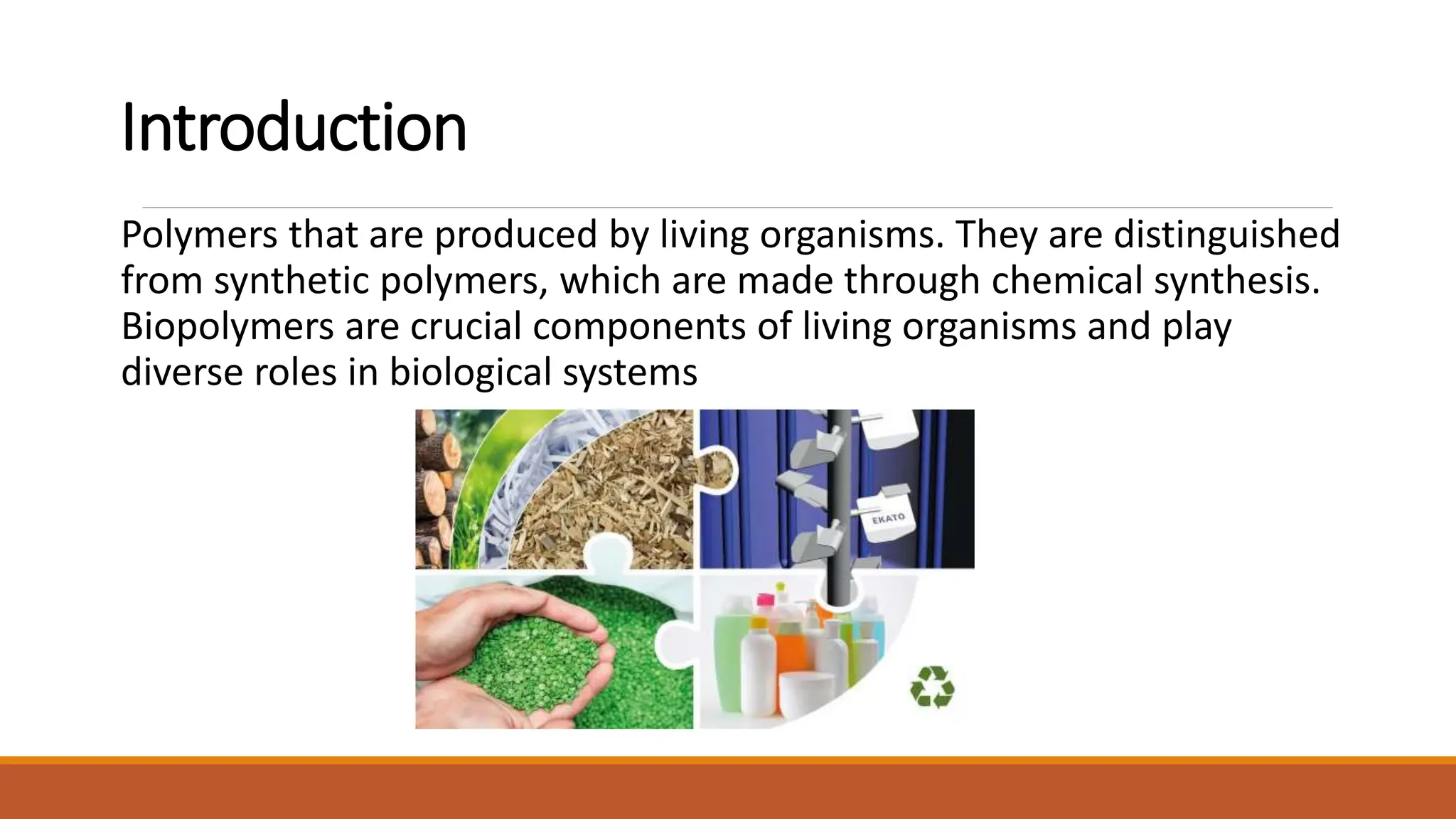 Introduction

Polymers that are produced by living organisms. They are distinguished from synthetic polymers, which are made through chemical synthesis. Biopolymers are crucial components of living organisms and play diverse roles in biological systems

EKATO